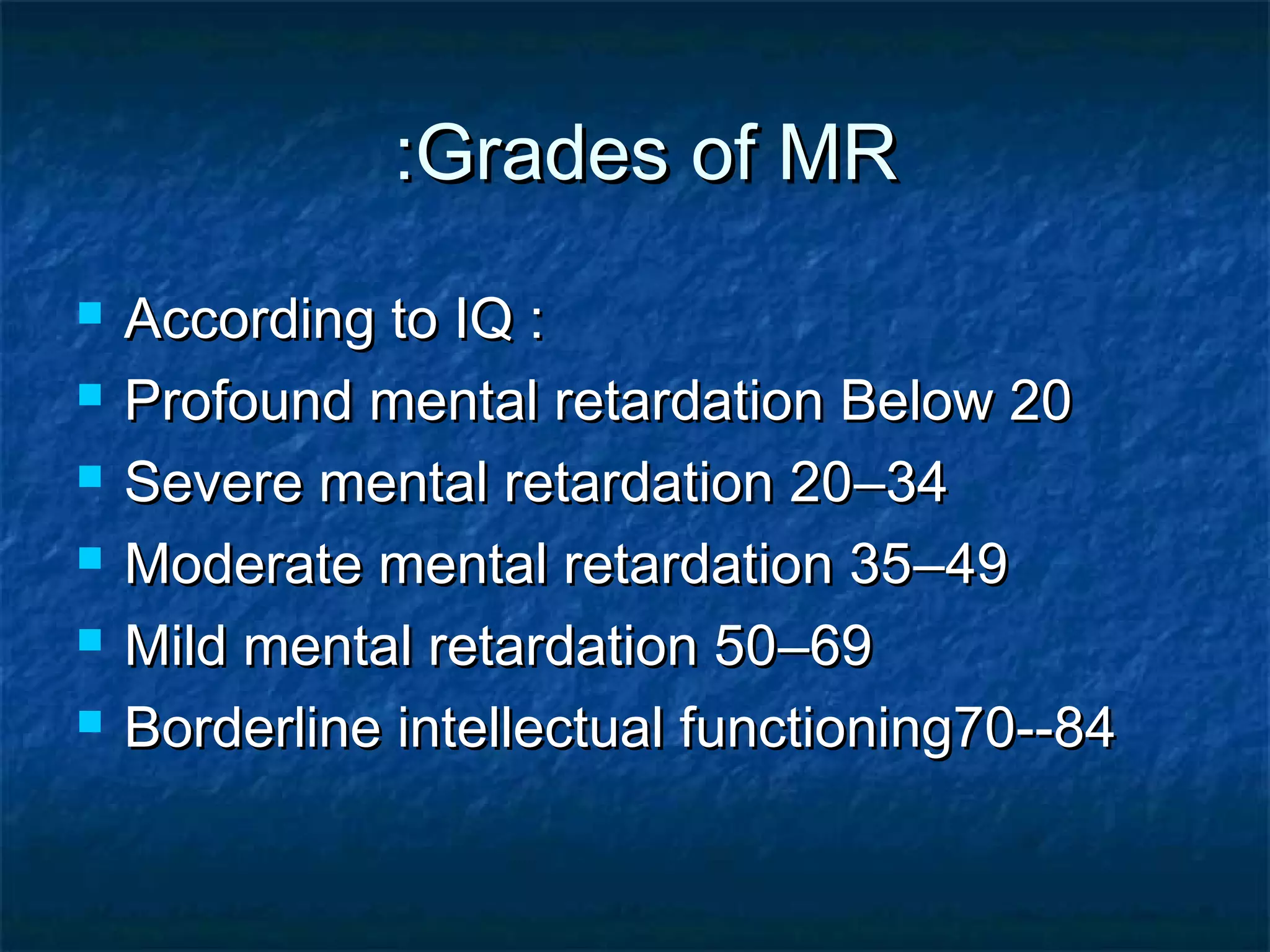 :Grades of MR

- According to IQ :
- Profound mental retardation Below 20
- Severe mental retardation 20–34
- Moderate mental retardation 35–49
- Mild mental retardation 50–69
- Borderline intellectual functioning70--84